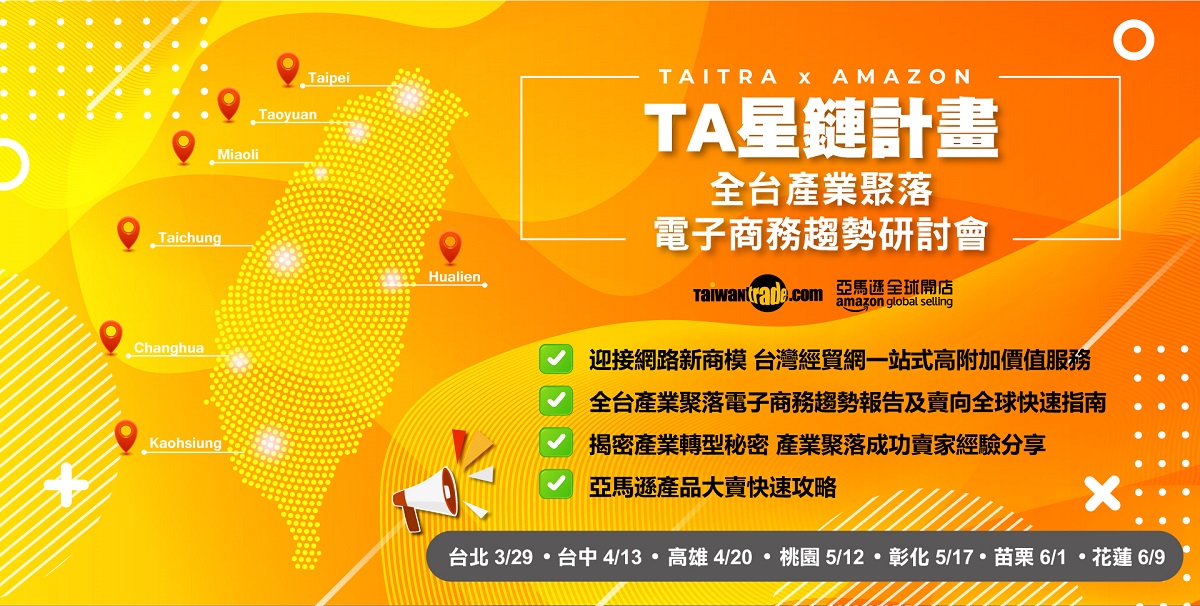 Taipei
Taoyuan
Miaoli
Taichung
Hualien
Changhua
Kaohsiung

TAITRA x AMAZON
TA星鏈計畫
全台產業聚落
電子商務趨勢研討會

Taiwantrade.com
亞馬遜全球開店
amazon global selling

迎接網路新商模 台灣經貿網一站式高附加價值服務
全台產業聚落電子商務趨勢報告及賣向全球快速指南
揭密產業轉型秘密 產業聚落成功賣家經驗分享
亞馬遜產品大賣快速攻略

台北 3/29 • 台中 4/13 • 高雄 4/20 • 桃園 5/12 • 彰化 5/17 • 苗栗 6/1 • 花蓮 6/9